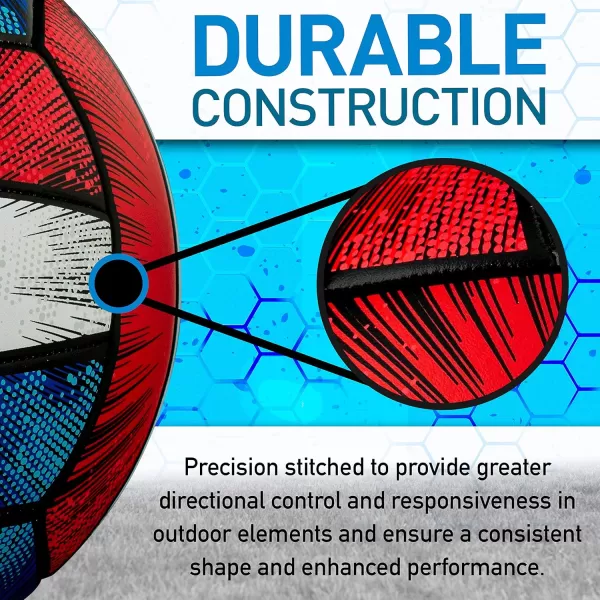 DURABLE
CONSTRUCTION

Precision stitched to provide greater directional control and responsiveness in outdoor elements and ensure a consistent shape and enhanced performance.